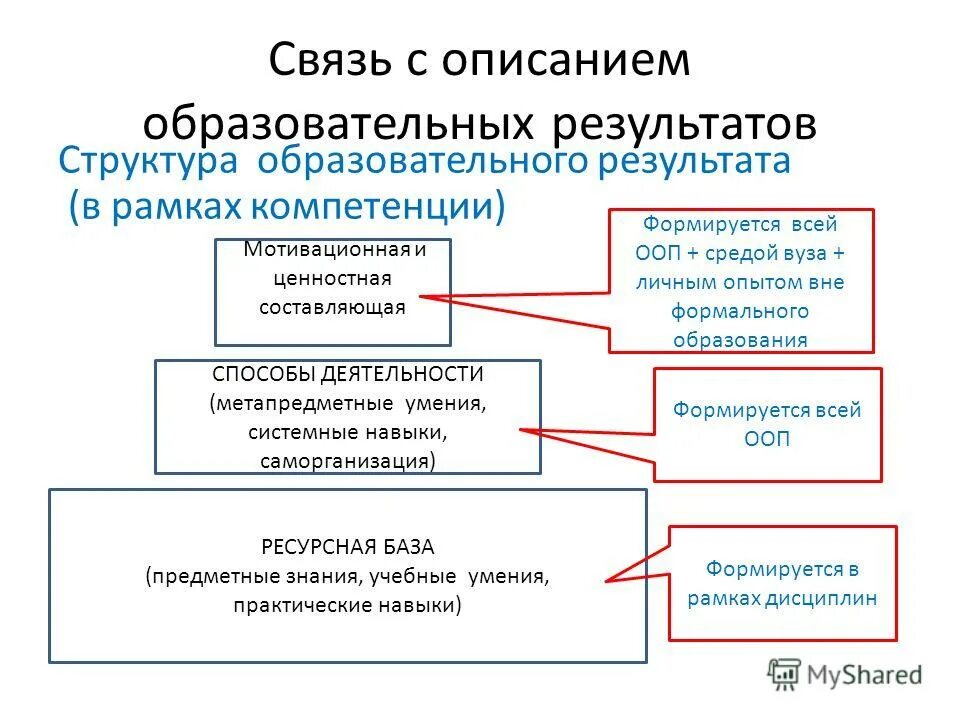 Связь с описанием образовательных результатов

Структура образовательного результата (в рамках компетенции)

Мотивационная и ценностная составляющая

Формируется всей ООП + средой вуза + личным опытом вне формального образования

СПОСОБЫ ДЕЯТЕЛЬНОСТИ (метапредметные умения, системные навыки, саморганизация)

Формируется всей ООП

РЕСУРСНАЯ БАЗА (предметные знания, учебные умения, практические навыки)

Формируется в рамках дисциплин

MyShared